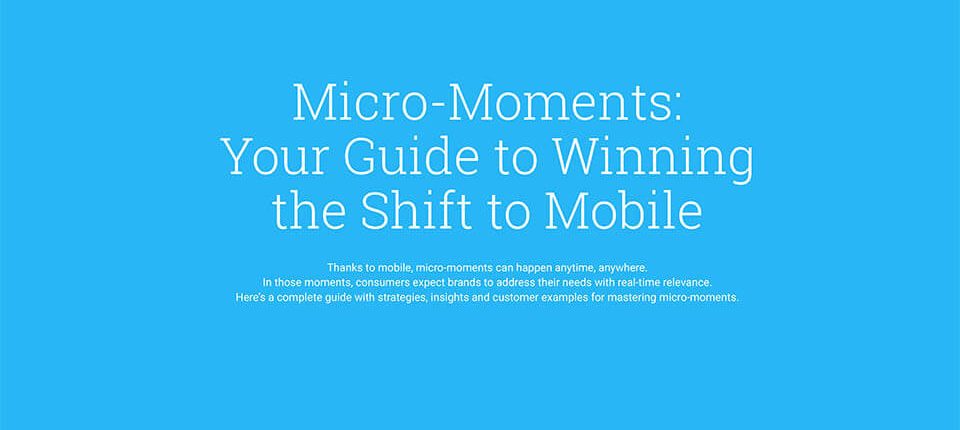 Micro-Moments:
Your Guide to Winning the Shift to Mobile

Thanks to mobile, micro-moments can happen anytime, anywhere. In those moments, consumers expect brands to address their needs with real-time relevance. Here's a complete guide with strategies, insights and customer examples for mastering micro-moments.